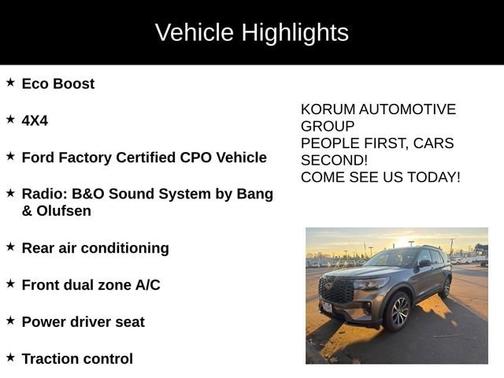 Vehicle Highlights

★ Eco Boost

★ 4X4

★ Ford Factory Certified CPO Vehicle

★ Radio: B&O Sound System by Bang & Olufsen

★ Rear air conditioning

★ Front dual zone A/C

★ Power driver seat

★ Traction control

KORUM AUTOMOTIVE GROUP
PEOPLE FIRST, CARS SECOND!
COME SEE US TODAY!